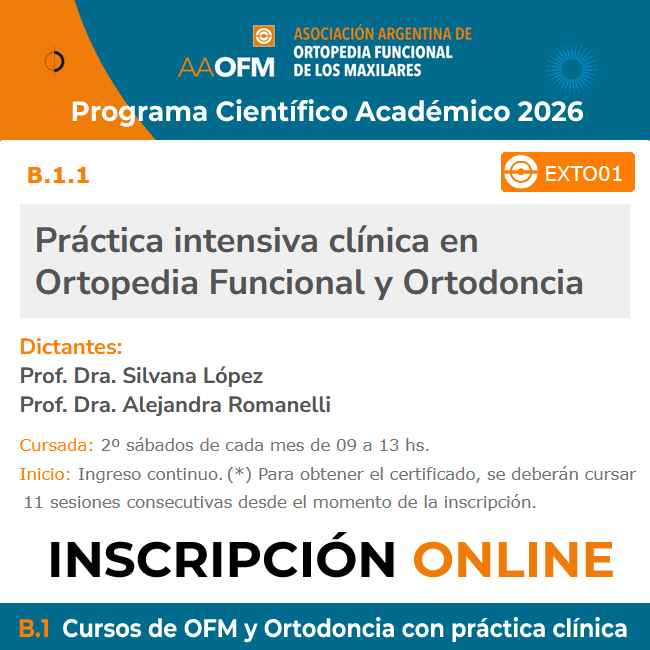 AAOFM
ASOCIACIÓN ARGENTINA DE ORTOPEDIA FUNCIONAL DE LOS MAXILARES

Programa Científico Académico 2026

B.1.1

EXTO01

Práctica intensiva clínica en Ortopedia Funcional y Ortodoncia

Dictantes:
Prof. Dra. Silvana López
Prof. Dra. Alejandra Romanelli

Cursada: 2º sábados de cada mes de 09 a 13 hs.

Inicio: Ingreso continuo. (*) Para obtener el certificado, se deberán cursar 11 sesiones consecutivas desde el momento de la inscripción.

INSCRIPCIÓN ONLINE

B.1 Cursos de OFM y Ortodoncia con práctica clínica